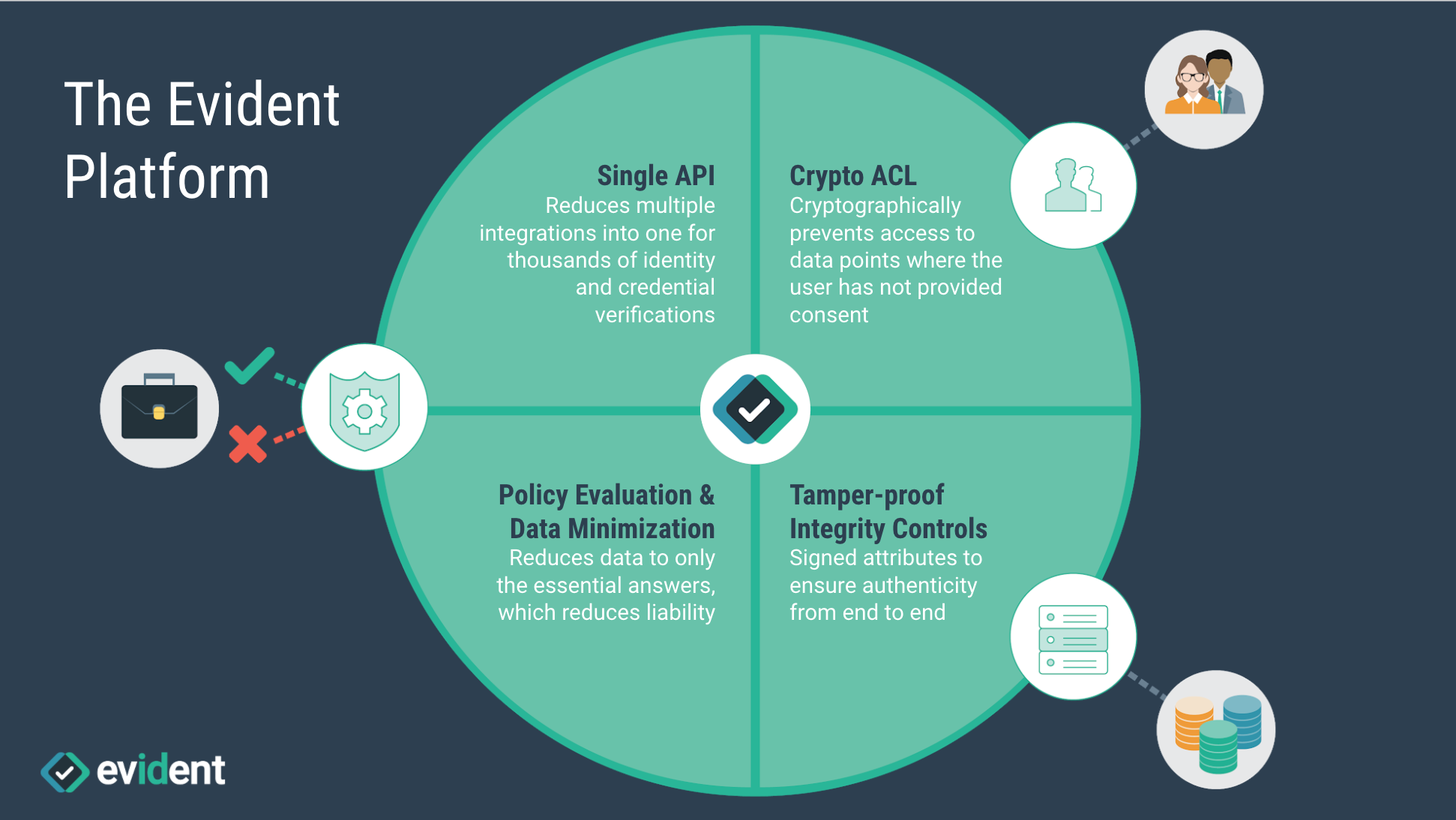 The Evident Platform

Single API
Reduces multiple integrations into one for thousands of identity and credential verifications

Crypto ACL
Cryptographically prevents access to data points where the user has not provided consent

Policy Evaluation & Data Minimization
Reduces data to only the essential answers, which reduces liability

Tamper-proof Integrity Controls
Signed attributes to ensure authenticity from end to end

evident